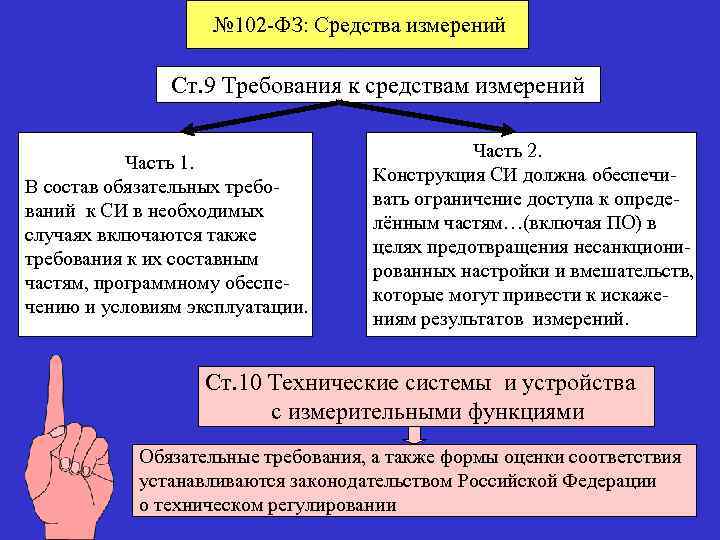 №102-ФЗ: Средства измерений

Ст.9 Требования к средствам измерений

Часть 1.
В состав обязательных требований к СИ в необходимых случаях включаются также требования к их составным частям, программному обеспечению и условиям эксплуатации.

Часть 2.
Конструкция СИ должна обеспечивать ограничение доступа к определённым частям…(включая ПО) в целях предотвращения несанкционированных настройки и вмешательств, которые могут привести к искажениям результатов измерений.

Ст.10 Технические системы и устройства с измерительными функциями

Обязательные требования, а также формы оценки соответствия устанавливаются законодательством Российской Федерации о техническом регулировании